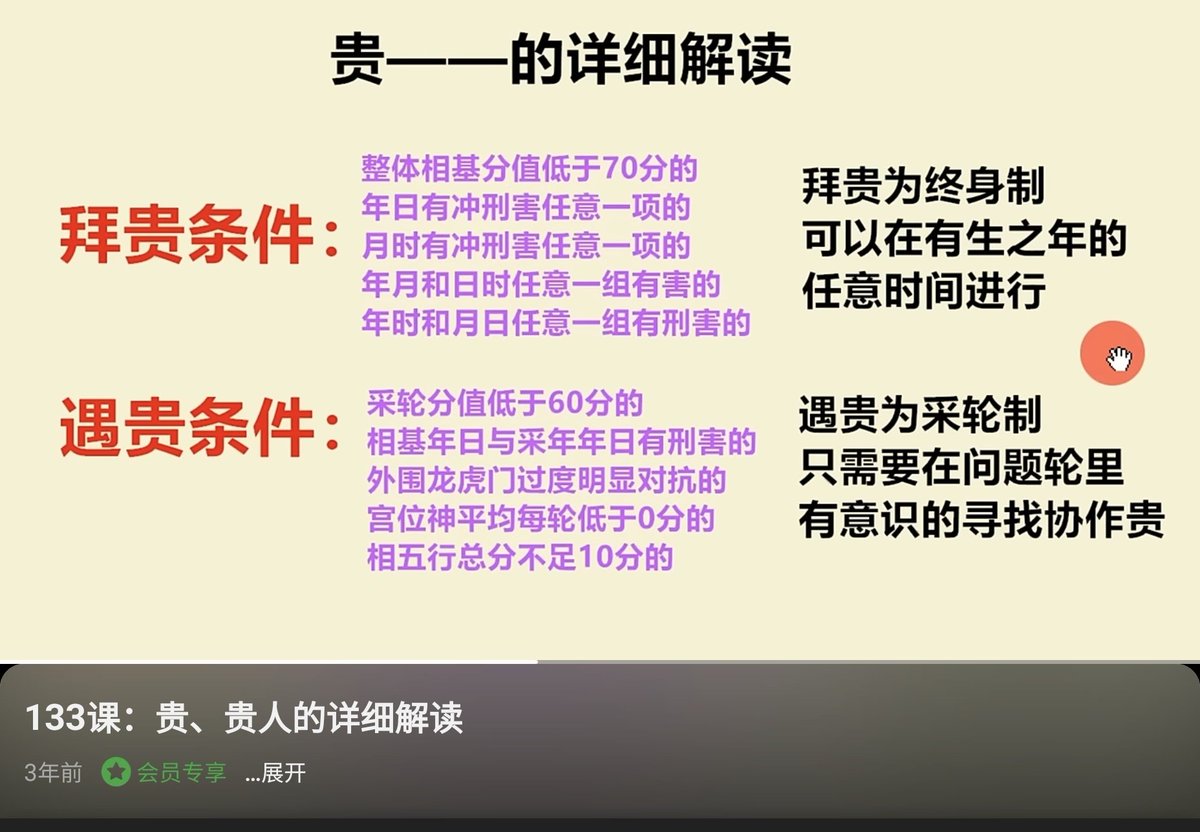 贵——的详细解读

拜贵条件：

整体相基分值低于70分的
年日有冲刑害任意一项的
月时有冲刑害任意一项的
年月和日时任意一组有害的
年时和月日任意一组有刑害的

拜贵为终身制
可以在有生之年的
任意时间进行

遇贵条件：

采轮分值低于60分的
相基年日与采年年日有刑害的
外围龙虎门过度明显对抗的
宫位神平均每轮低于0分的
相五行总分不足10分的

遇贵为采轮制
只需要在问题轮里
有意识的寻找协作贵

133课：贵、贵人的详细解读

3年前 会员专享 ...展开